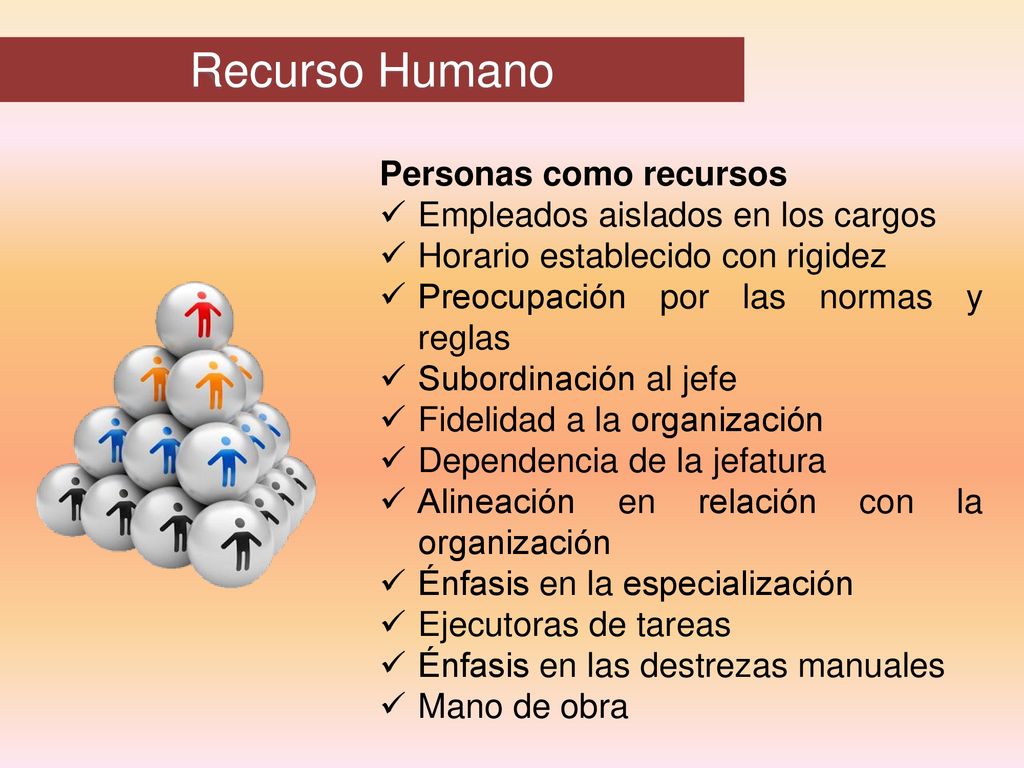 Recurso Humano

Personas como recursos
✓ Empleados aislados en los cargos
✓ Horario establecido con rigidez
✓ Preocupación por las normas y reglas
✓ Subordinación al jefe
✓ Fidelidad a la organización
✓ Dependencia de la jefatura
✓ Alineación en relación con la organización
✓ Énfasis en la especialización
✓ Ejecutoras de tareas
✓ Énfasis en las destrezas manuales
✓ Mano de obra